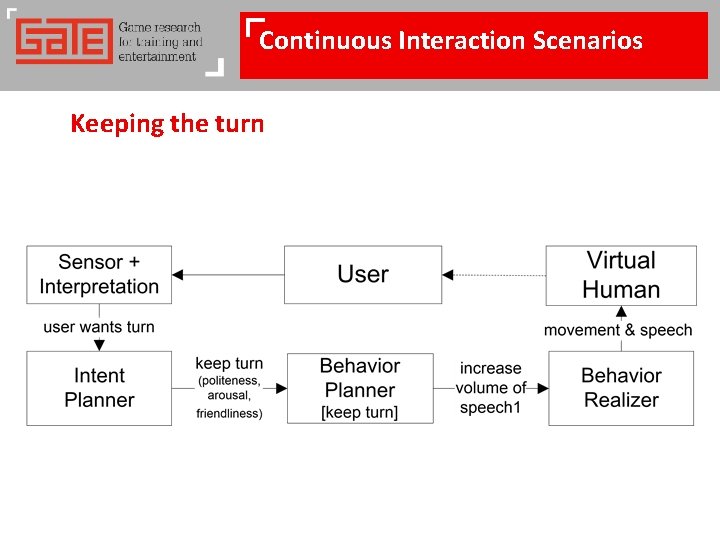 GATE Game research for training and entertainment

Continuous Interaction Scenarios

Keeping the turn

Sensor + Interpretation

User

Virtual Human

user wants turn

movement & speech

Intent Planner

keep turn (politeness, arousal, friendliness)

Behavior Planner [keep turn]

increase volume of speech1

Behavior Realizer